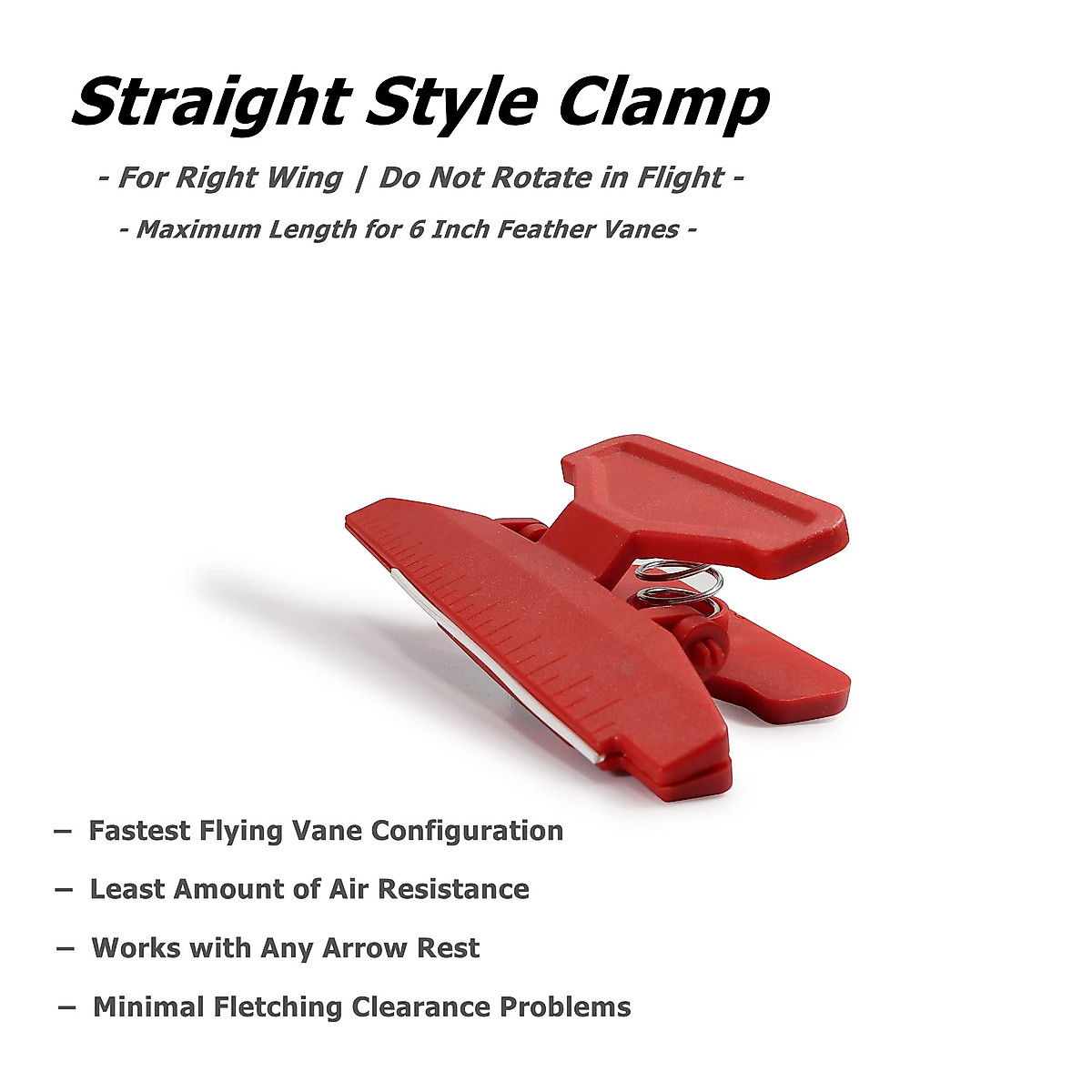 Straight Style Clamp

- For Right Wing | Do Not Rotate in Flight -

- Maximum Length for 6 Inch Feather Vanes -

– Fastest Flying Vane Configuration

– Least Amount of Air Resistance

– Works with Any Arrow Rest

– Minimal Fletching Clearance Problems